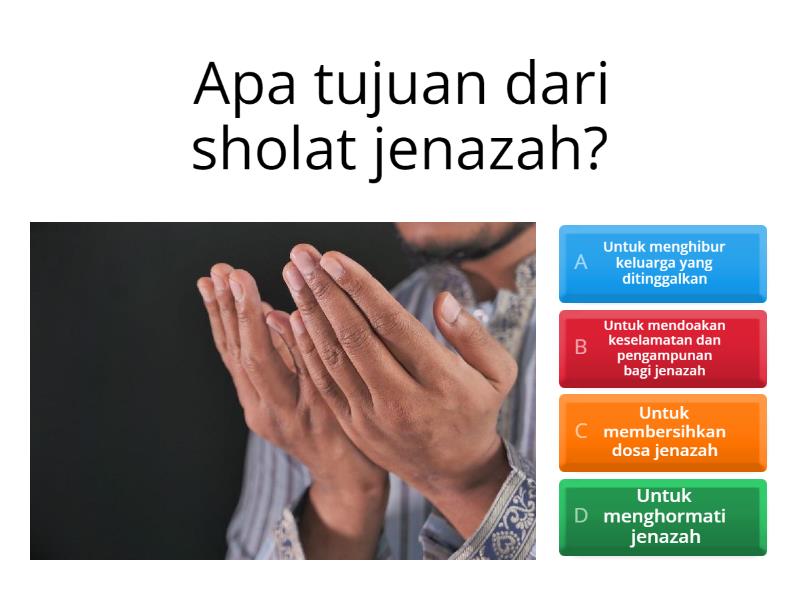 Apa tujuan dari sholat jenazah?

A Untuk menghibur keluarga yang ditinggalkan

B Untuk mendoakan keselamatan dan pengampunan bagi jenazah

C Untuk membersihkan dosa jenazah

D Untuk menghormati jenazah